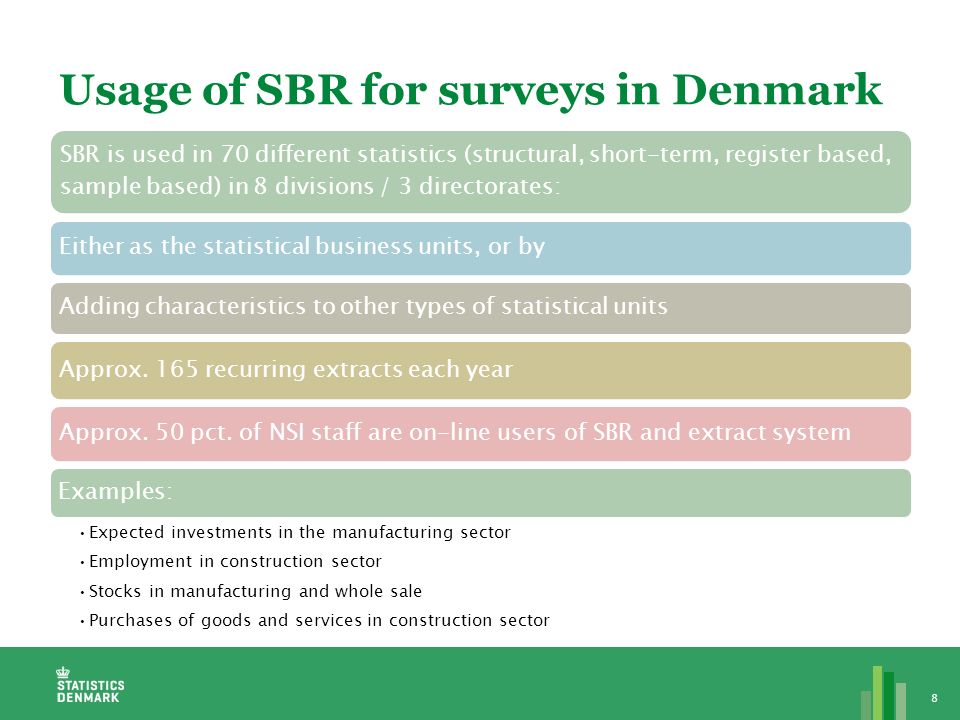 Usage of SBR for surveys in Denmark

SBR is used in 70 different statistics (structural, short-term, register based, sample based) in 8 divisions / 3 directorates:

Either as the statistical business units, or by

Adding characteristics to other types of statistical units

Approx. 165 recurring extracts each year

Approx. 50 pct. of NSI staff are on-line users of SBR and extract system

Examples:

• Expected investments in the manufacturing sector
• Employment in construction sector
• Stocks in manufacturing and whole sale
• Purchases of goods and services in construction sector

STATISTICS DENMARK

8